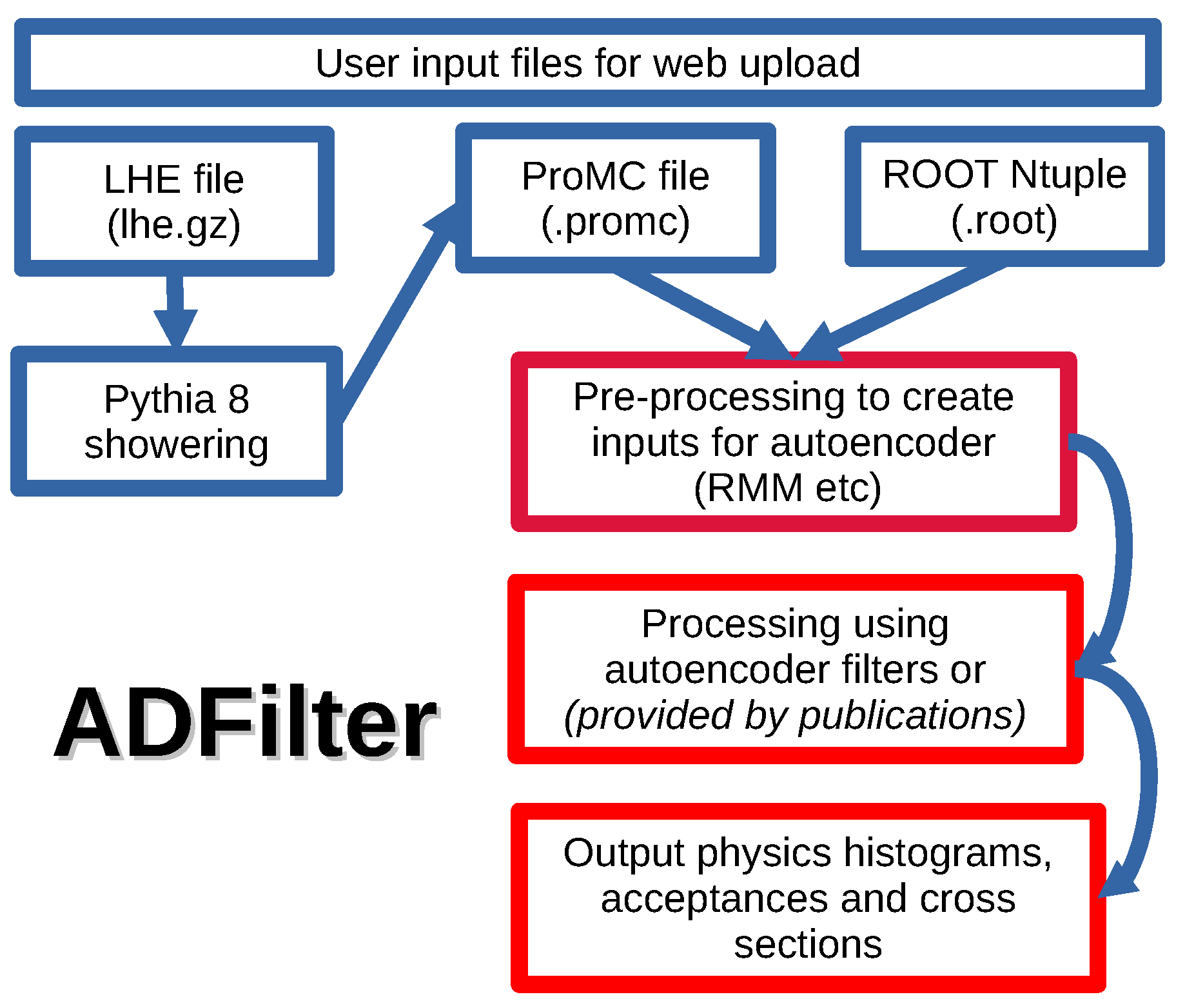 User input files for web upload

LHE file
(lhe.gz)

ProMC file
(.promc)

ROOT Ntuple
(.root)

Pythia 8
showering

Pre-processing to create inputs for autoencoder (RMM etc)

Processing using autoencoder filters or (provided by publications)

ADFilter

Output physics histograms, acceptances and cross sections